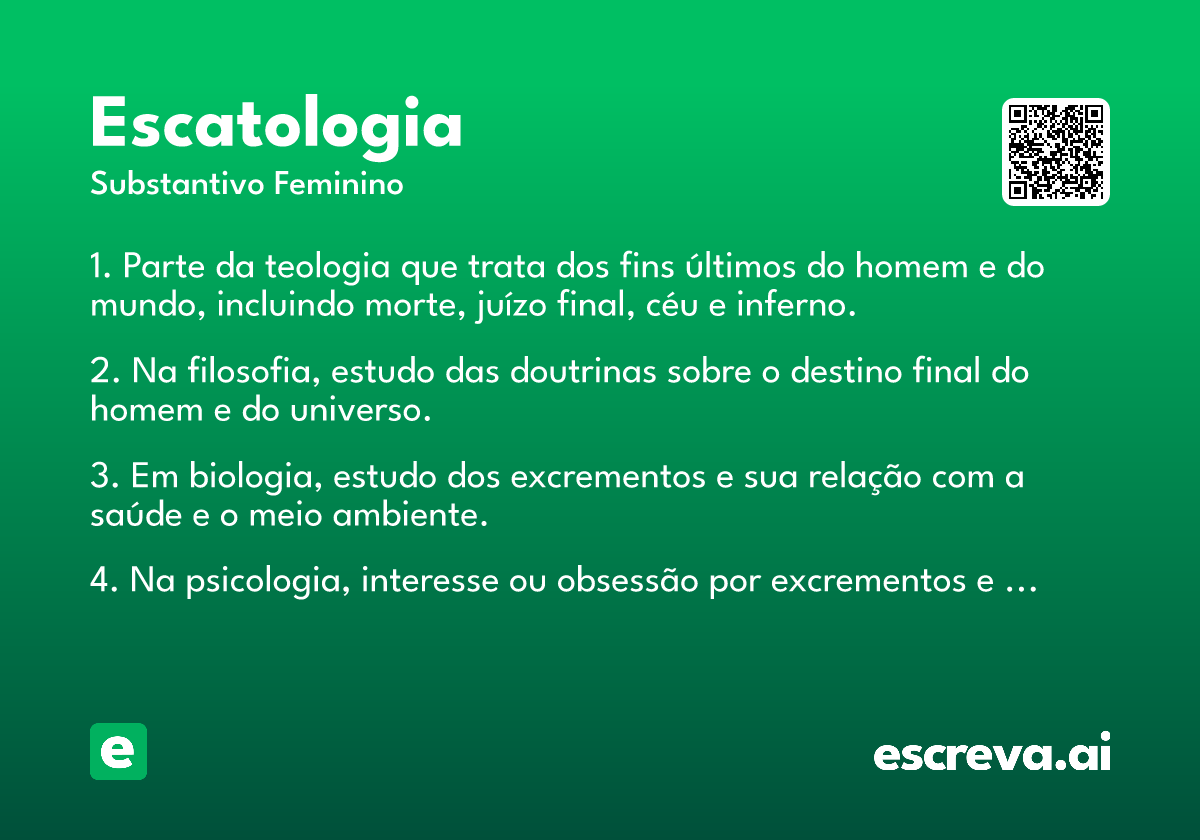 Escatologia
Substantivo Feminino

1. Parte da teologia que trata dos fins últimos do homem e do mundo, incluindo morte, juízo final, céu e inferno.

2. Na filosofia, estudo das doutrinas sobre o destino final do homem e do universo.

3. Em biologia, estudo dos excrementos e sua relação com a saúde e o meio ambiente.

4. Na psicologia, interesse ou obsessão por excrementos e ...

e

escreva.ai